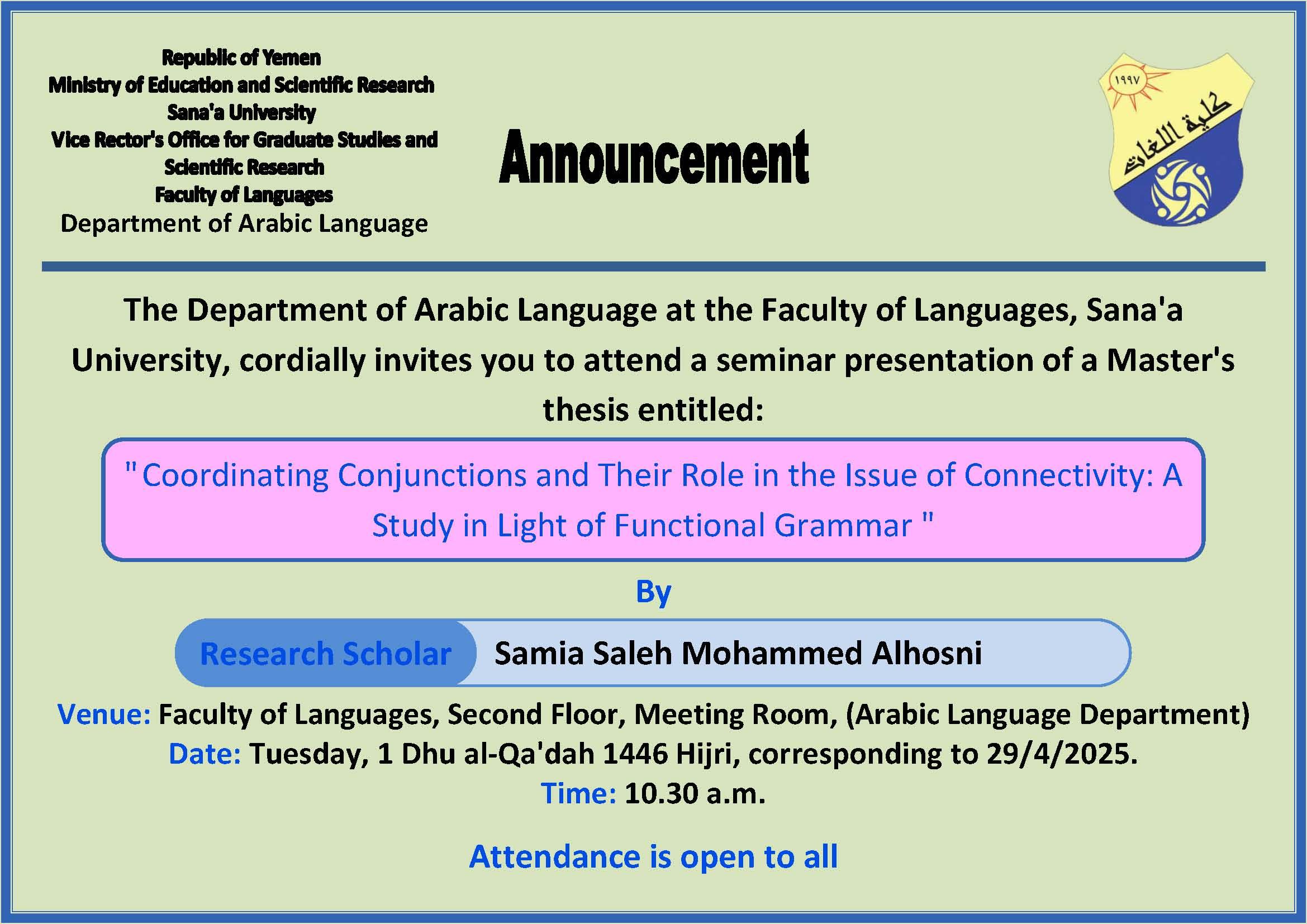 Republic of Yemen
Ministry of Education and Scientific Research
Sana'a University
Vice Rector's Office for Graduate Studies and Scientific Research
Faculty of Languages
Department of Arabic Language

Announcement

١٩٩٧
كلية اللغات

The Department of Arabic Language at the Faculty of Languages, Sana'a University, cordially invites you to attend a seminar presentation of a Master's thesis entitled:

" Coordinating Conjunctions and Their Role in the Issue of Connectivity: A Study in Light of Functional Grammar "

By

Research Scholar Samia Saleh Mohammed Alhosni

Venue: Faculty of Languages, Second Floor, Meeting Room, (Arabic Language Department)
Date: Tuesday, 1 Dhu al-Qa'dah 1446 Hijri, corresponding to 29/4/2025.
Time: 10.30 a.m.

Attendance is open to all